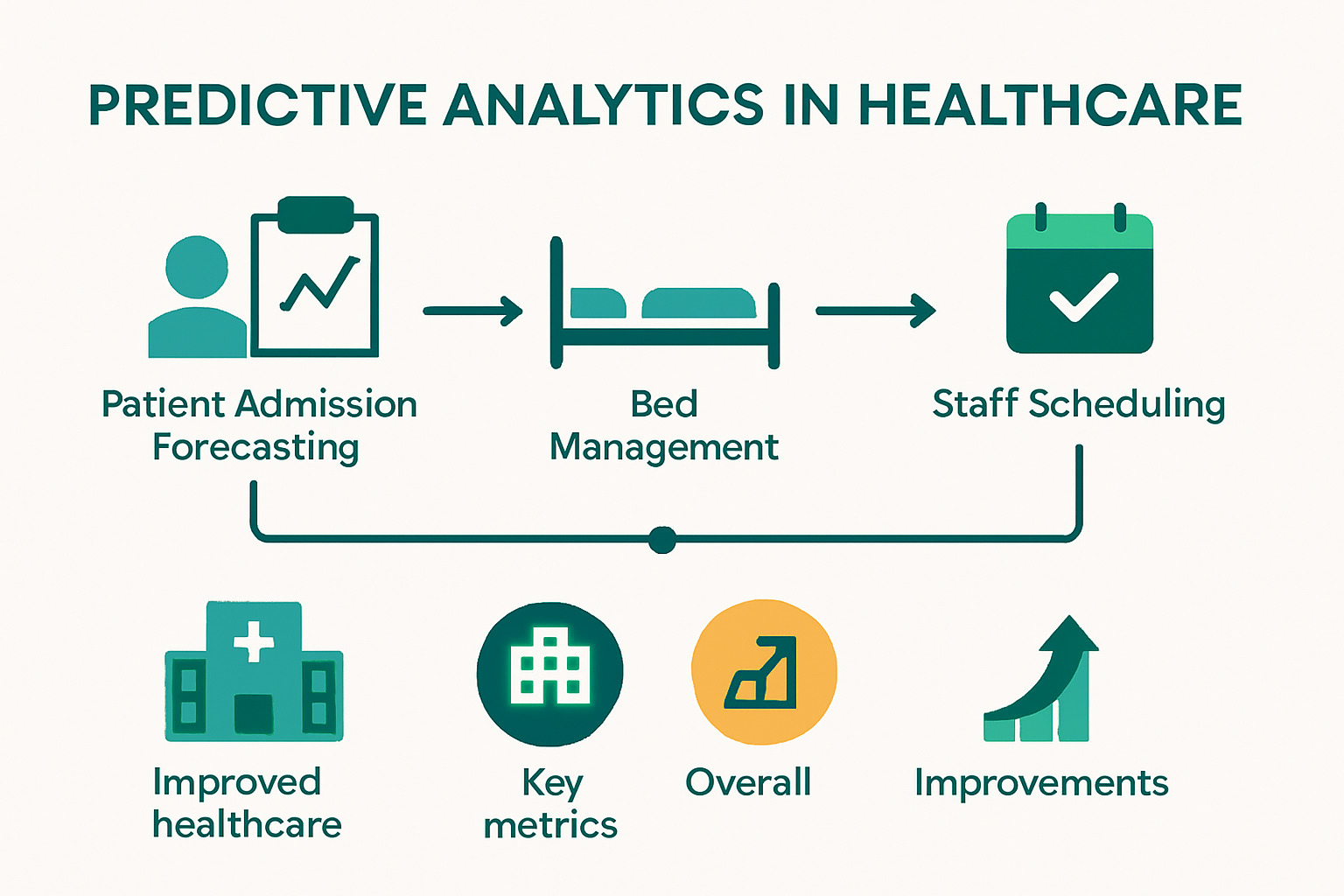 PREDICTIVE ANALYTICS IN HEALTHCARE

Patient Admission Forecasting

Bed Management

Staff Scheduling

Improved healthcare

Key metrics

Overall

Improvements